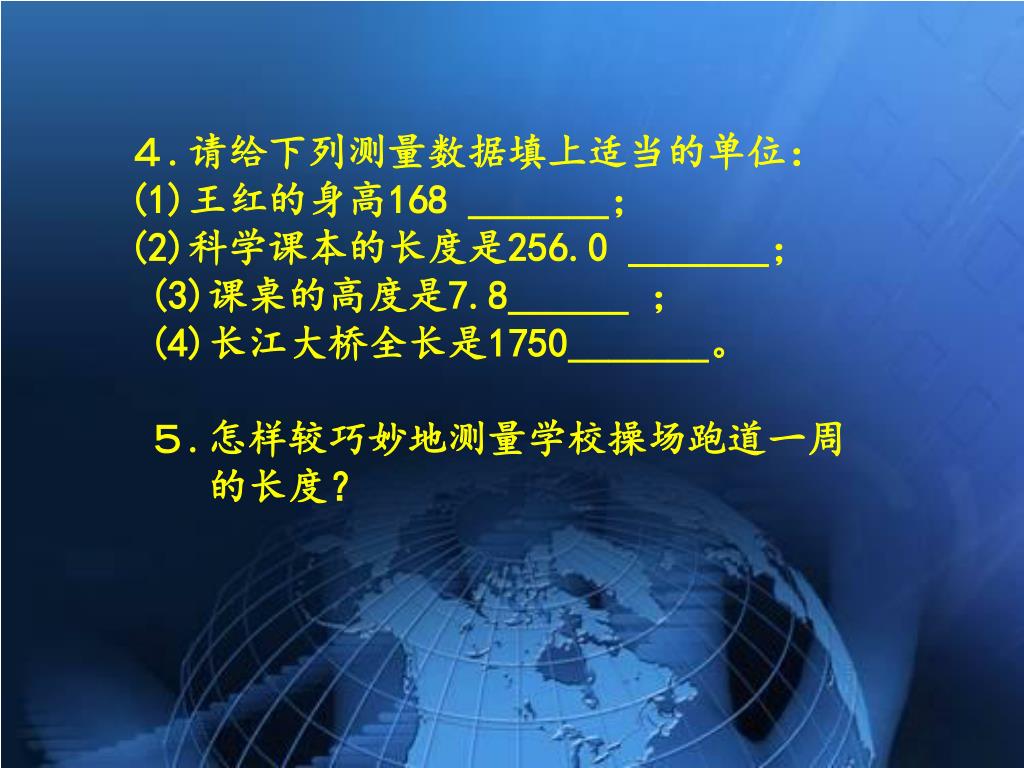 4.请给下列测量数据填上适当的单位:
(1)王红的身高168 ______;
(2)科学课本的长度是256.0 ______;
(3)课桌的高度是7.8_____ ;
(4)长江大桥全长是1750______。

5.怎样较巧妙地测量学校操场跑道一周的长度?